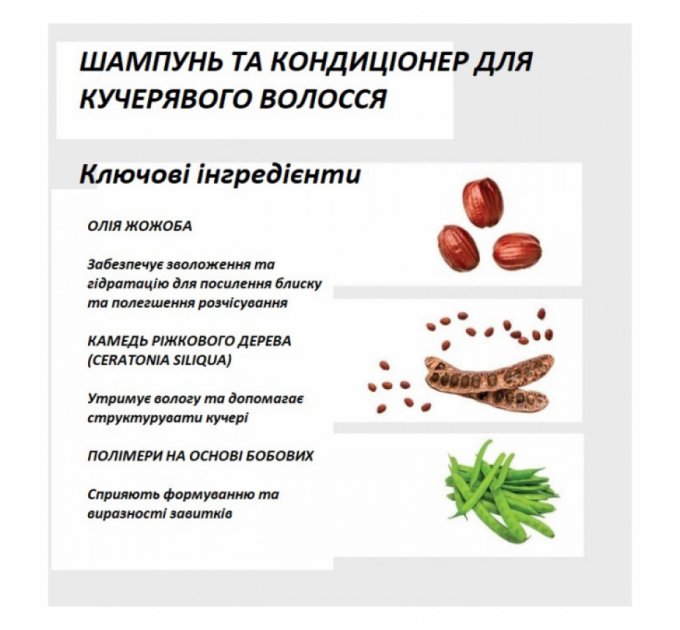 ШАМПУНЬ ТА КОНДИЦІОНЕР ДЛЯ КУЧЕРЯВОГО ВОЛОССЯ

Ключові інгредієнти

ОЛІЯ ЖОЖОБА

Забезпечує зволоження та гідратацію для посилення блиску та полегшення розчісування

КАМЕДЬ РІЖКОВОГО ДЕРЕВА (CERATONIA SILIQUA)

Утримує вологу та допомагає структурувати кучері

ПОЛІМЕРИ НА ОСНОВІ БОБОВИХ

Сприяють формуванню та виразності завитків